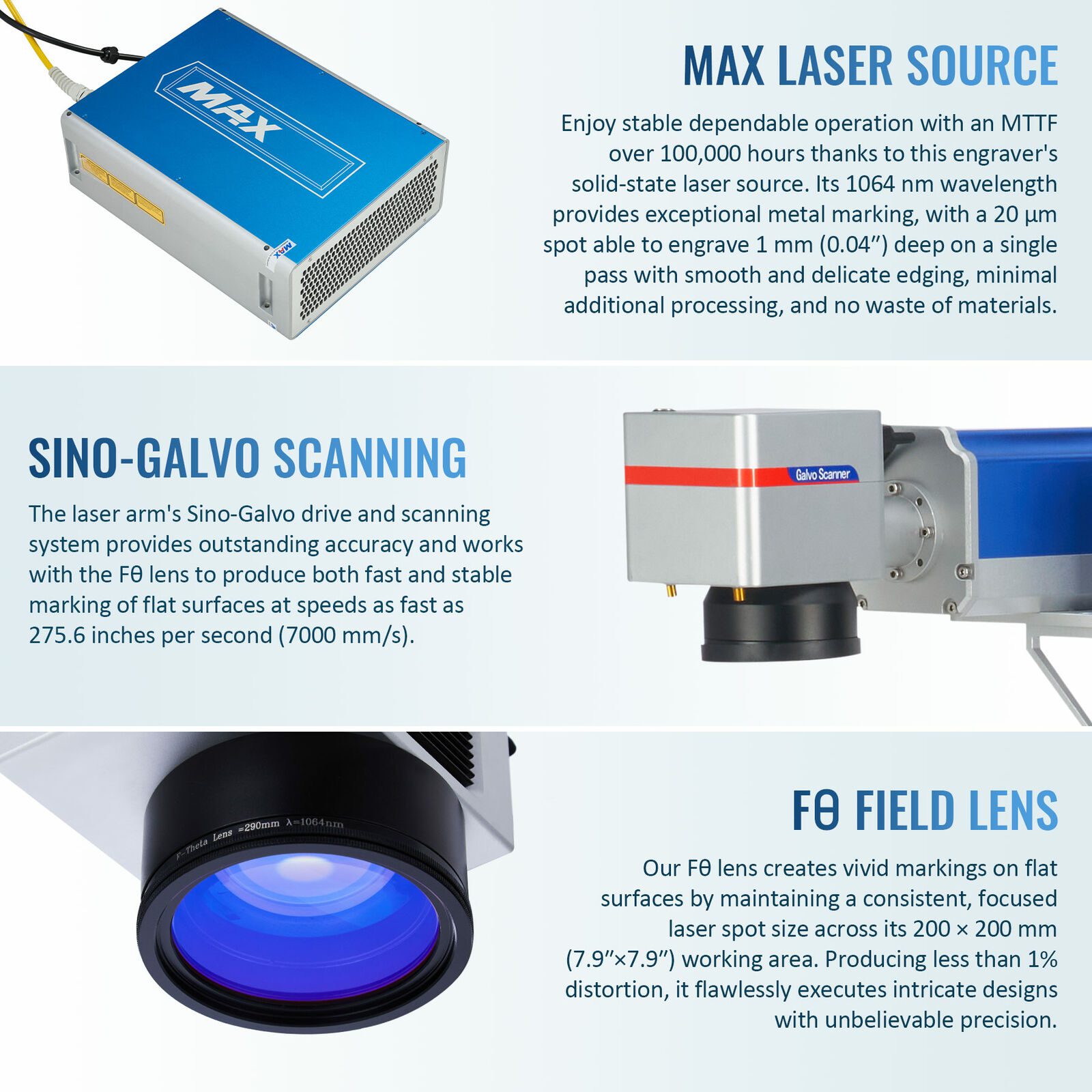 MAX

MAX

MAX LASER SOURCE

Enjoy stable dependable operation with an MTTF over 100,000 hours thanks to this engraver's solid-state laser source. Its 1064 nm wavelength provides exceptional metal marking, with a 20 μm spot able to engrave 1 mm (0.04″) deep on a single pass with smooth and delicate edging, minimal additional processing, and no waste of materials.

SINO-GALVO SCANNING

The laser arm's Sino-Galvo drive and scanning system provides outstanding accuracy and works with the Fθ lens to produce both fast and stable marking of flat surfaces at speeds as fast as 275.6 inches per second (7000 mm/s).

Galvo Scanner

F-Theta Lens =290mm λ=1064nm

Fθ FIELD LENS

Our Fθ lens creates vivid markings on flat surfaces by maintaining a consistent, focused laser spot size across its 200 × 200 mm (7.9″×7.9″) working area. Producing less than 1% distortion, it flawlessly executes intricate designs with unbelievable precision.